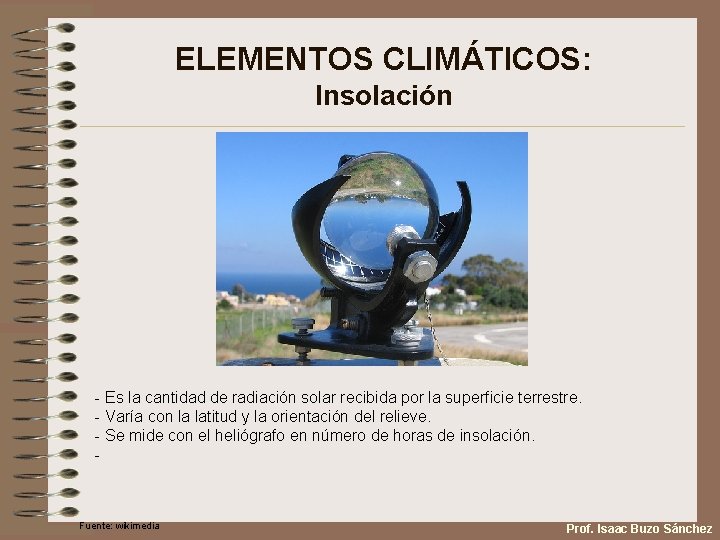 ELEMENTOS CLIMÁTICOS:
Insolación

- Es la cantidad de radiación solar recibida por la superficie terrestre.
- Varía con la latitud y la orientación del relieve.
- Se mide con el heliógrafo en número de horas de insolación.
-

Fuente: wikimedia

Prof. Isaac Buzo Sánchez